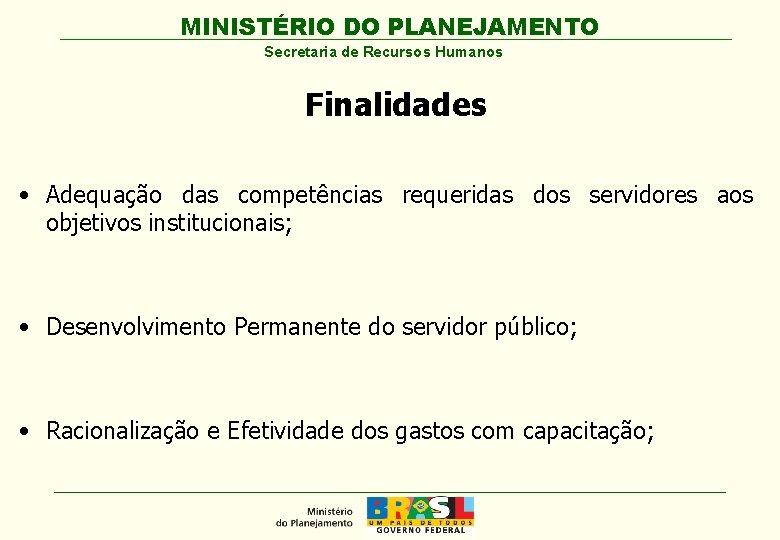 MINISTÉRIO DO PLANEJAMENTO
Secretaria de Recursos Humanos

Finalidades

• Adequação das competências requeridas dos servidores aos objetivos institucionais;

• Desenvolvimento Permanente do servidor público;

• Racionalização e Efetividade dos gastos com capacitação;

Ministério do Planejamento

BRASIL
UM PAÍS DE TODOS
GOVERNO FEDERAL